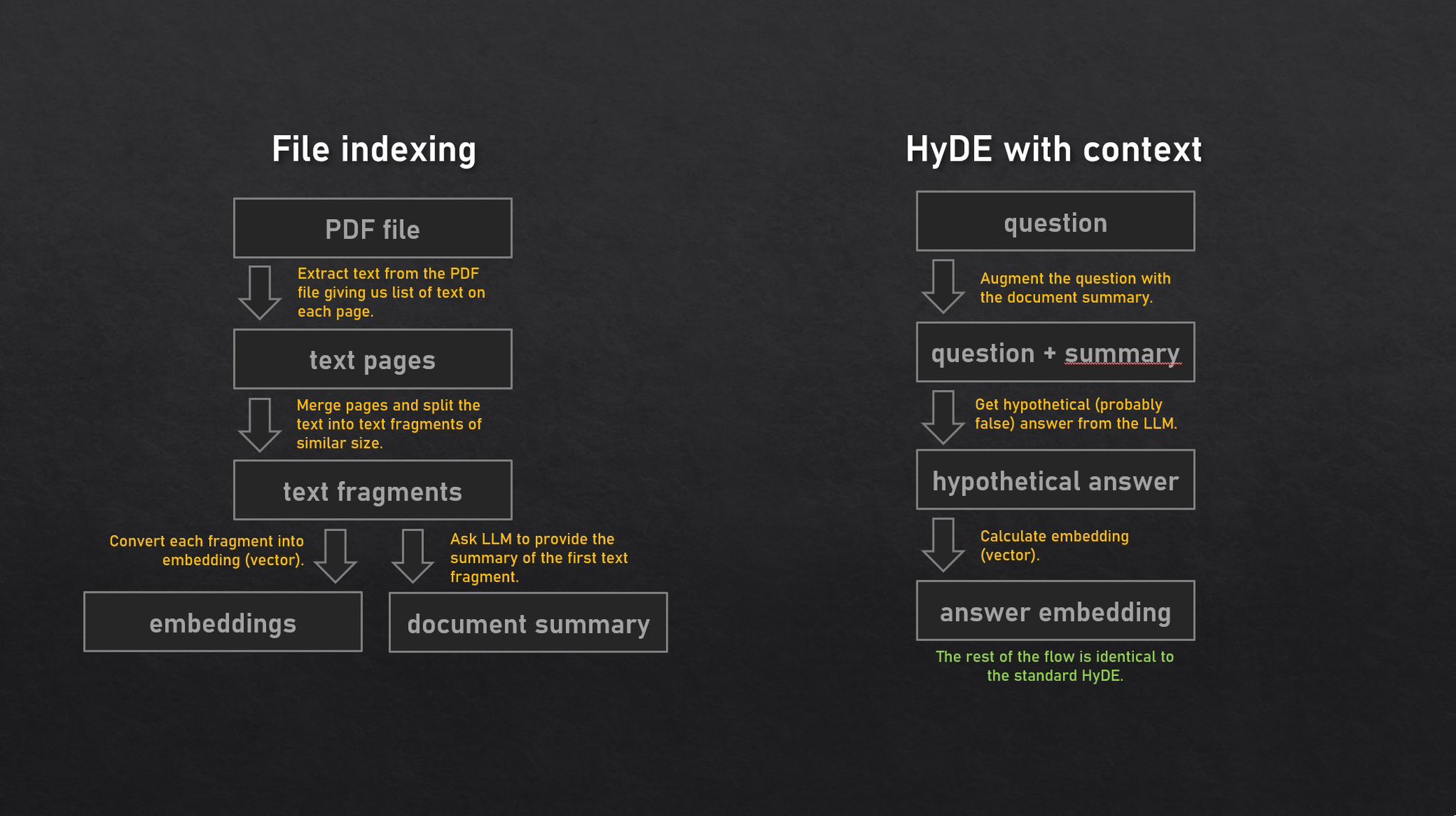 File indexing

PDF file

Extract text from the PDF file giving us list of text on each page.

text pages

Merge pages and split the text into text fragments of similar size.

text fragments

Convert each fragment into embedding (vector).

Ask LLM to provide the summary of the first text fragment.

embeddings

document summary

HyDE with context

question

Augment the question with the document summary.

question + summary

Get hypothetical (probably false) answer from the LLM.

hypothetical answer

Calculate embedding (vector).

answer embedding

The rest of the flow is identical to the standard HyDE.